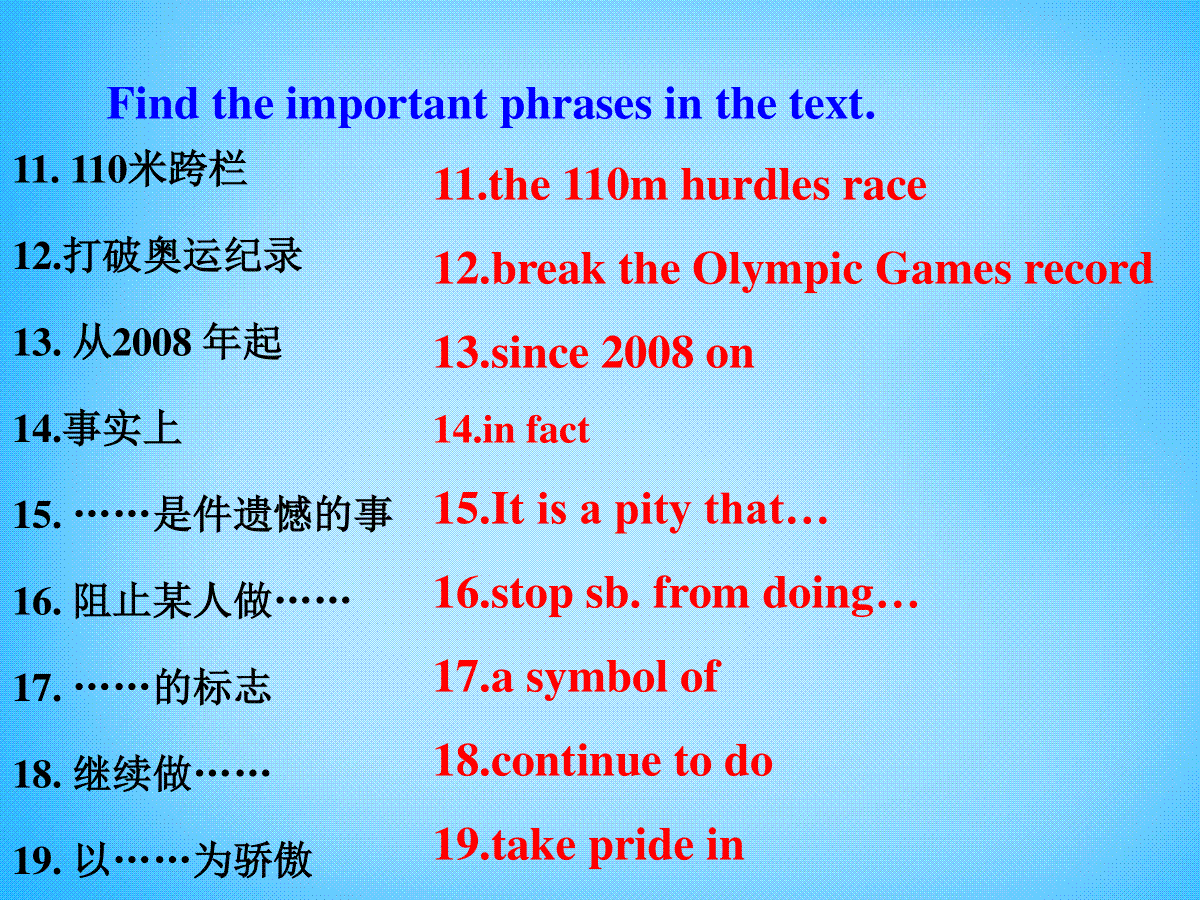 Find the important phrases in the text.

11. 110米跨栏
12.打破奥运纪录
13. 从2008 年起
14.事实上
15. ……是件遗憾的事
16. 阻止某人做……
17. ……的标志
18. 继续做……
19. 以……为骄傲

11.the 110m hurdles race
12.break the Olympic Games record
13.since 2008 on
14.in fact
15.It is a pity that…
16.stop sb. from doing…
17.a symbol of
18.continue to do
19.take pride in